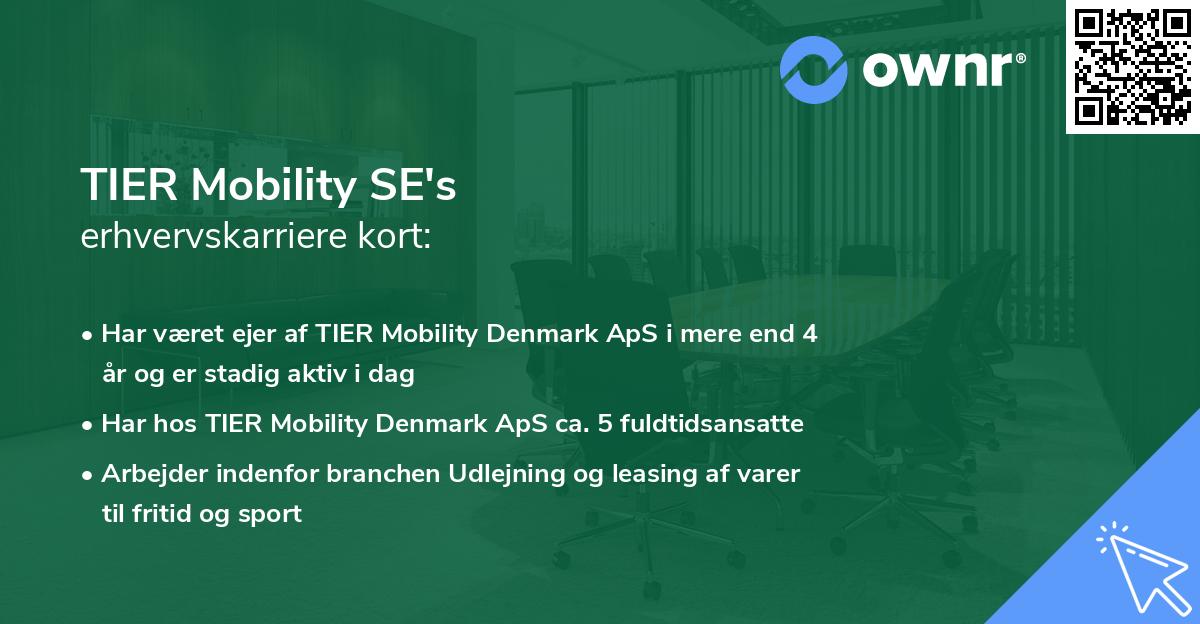 ownr®

TIER Mobility SE's
erhvervskarriere kort:

• Har været ejer af TIER Mobility Denmark ApS i mere end 4 år og er stadig aktiv i dag
• Har hos TIER Mobility Denmark ApS ca. 5 fuldtidsansatte
• Arbejder indenfor branchen Udlejning og leasing af varer til fritid og sport